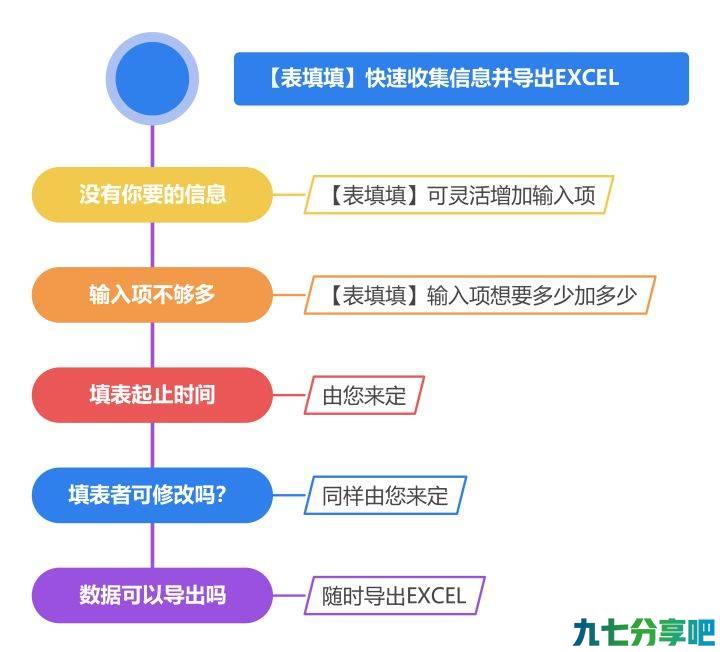 【表填填】快速收集信息并导出EXCEL

没有你要的信息

【表填填】可灵活增加输入项

输入项不够多

【表填填】输入项想要多少加多少

填表起止时间

由您来定

填表者可修改吗?

同样由您来定

数据可以导出吗

随时导出EXCEL

九七分享吧